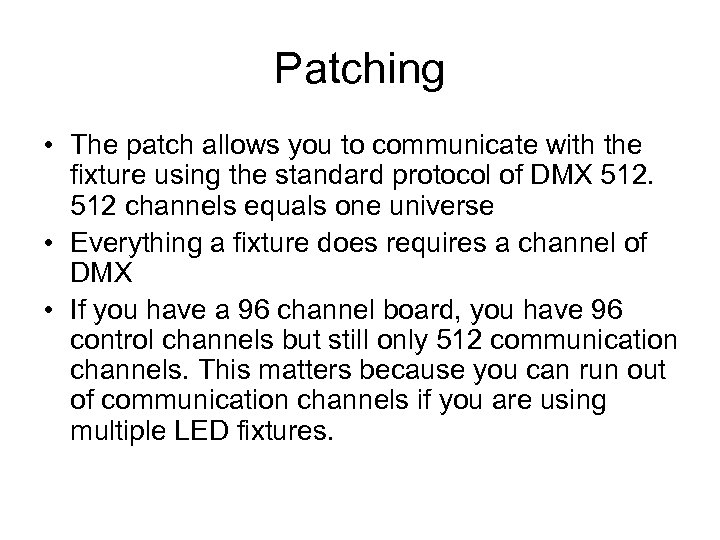 Patching

• The patch allows you to communicate with the fixture using the standard protocol of DMX 512. 512 channels equals one universe
• Everything a fixture does requires a channel of DMX
• If you have a 96 channel board, you have 96 control channels but still only 512 communication channels. This matters because you can run out of communication channels if you are using multiple LED fixtures.